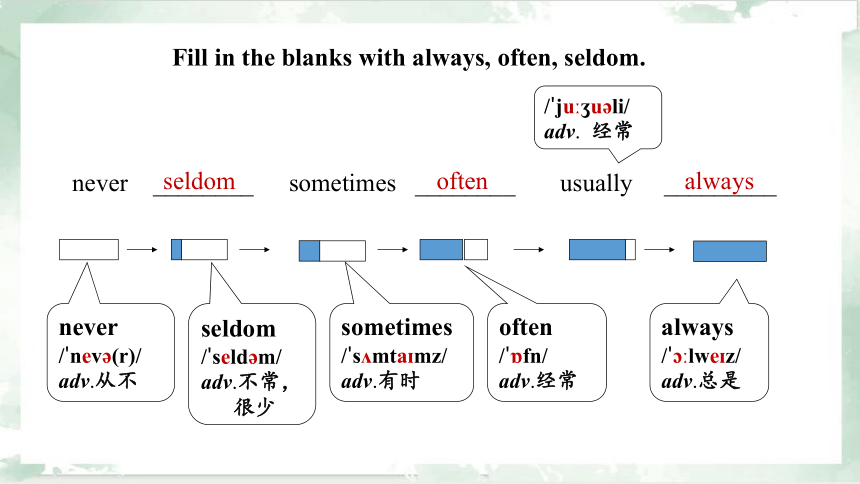 Fill in the blanks with always, often, seldom.

/ˈjuːʒuəli/
adv. 经常

never seldom sometimes often usually always

never
/ˈnevə(r)/
adv.从不

seldom
/ˈseldəm/
adv.不常，很少

sometimes
/ˈsʌmtaɪmz/
adv.有时

often
/ˈɒfn/
adv.经常

always
/ˈɔːlweɪz/
adv.总是